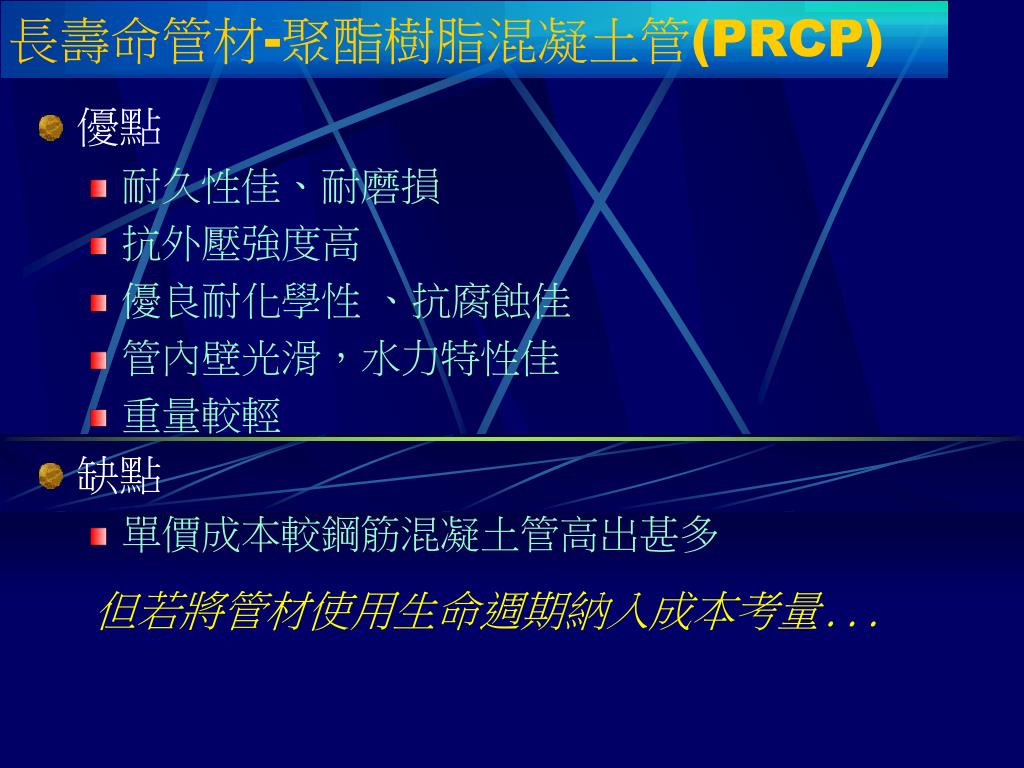 長壽命管材-聚酯樹脂混凝土管(PRCP)

優點
耐久性佳、耐磨損
抗外壓強度高
優良耐化學性 、抗腐蝕佳
管內壁光滑，水力特性佳
重量較輕

缺點
單價成本較鋼筋混凝土管高出甚多

但若將管材使用生命週期納入成本考量...